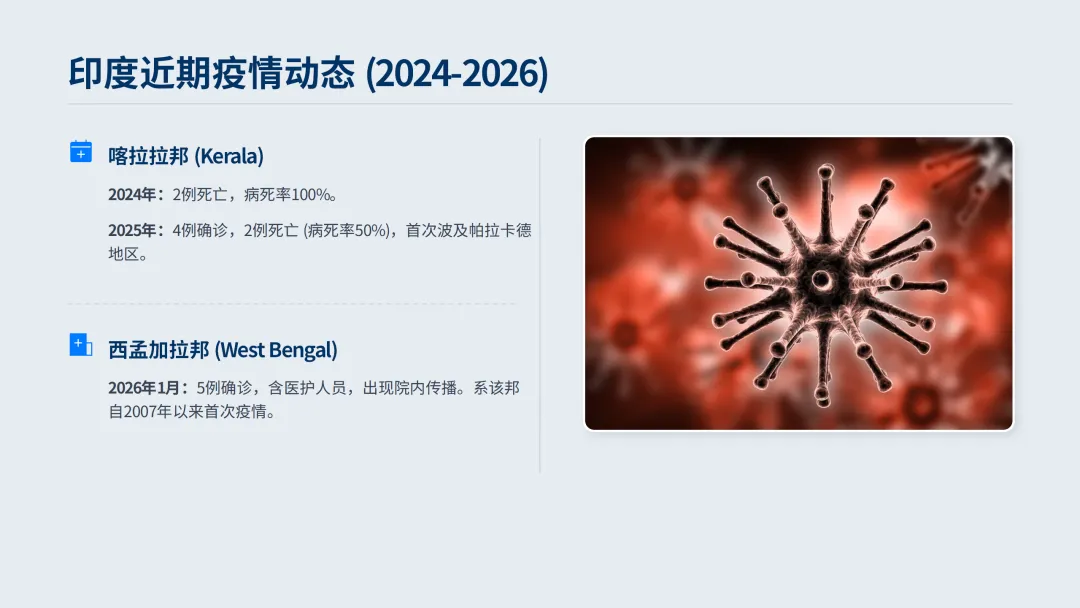 印度近期疫情动态 (2024-2026)

喀拉拉邦 (Kerala)

2024年：2例死亡，病死率100%。

2025年：4例确诊，2例死亡 (病死率50%)，首次波及帕拉卡德地区。

西孟加拉邦 (West Bengal)

2026年1月：5例确诊，含医护人员，出现院内传播。系该邦自2007年以来首次疫情。